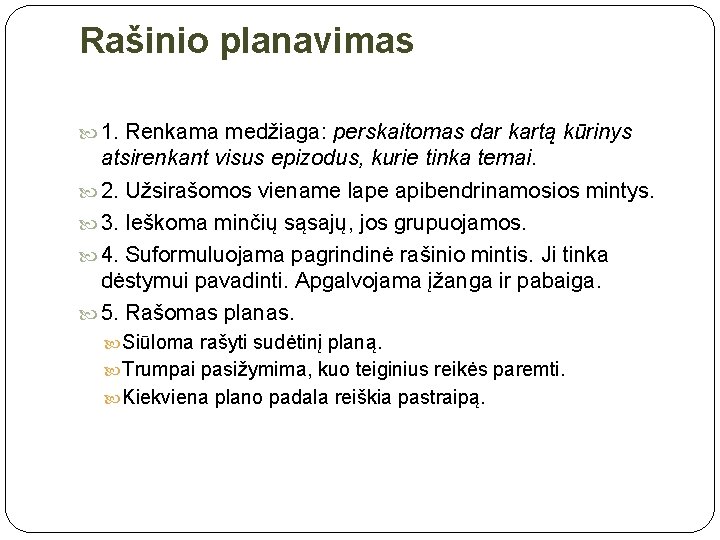 Rašinio planavimas

1. Renkama medžiaga: perskaitomas dar kartą kūrinys atsirenkant visus epizodus, kurie tinka temai.

2. Užsirašomos viename lape apibendrinamosios mintys.

3. Ieškoma minčių sąsajų, jos grupuojamos.

4. Suformuluojama pagrindinė rašinio mintis. Ji tinka dėstymui pavadinti. Apgalvojama įžanga ir pabaiga.

5. Rašomas planas.

Siūloma rašyti sudėtinį planą.

Trumpai pasižymima, kuo teiginius reikės paremti.

Kiekviena plano padala reiškia pastraipą.